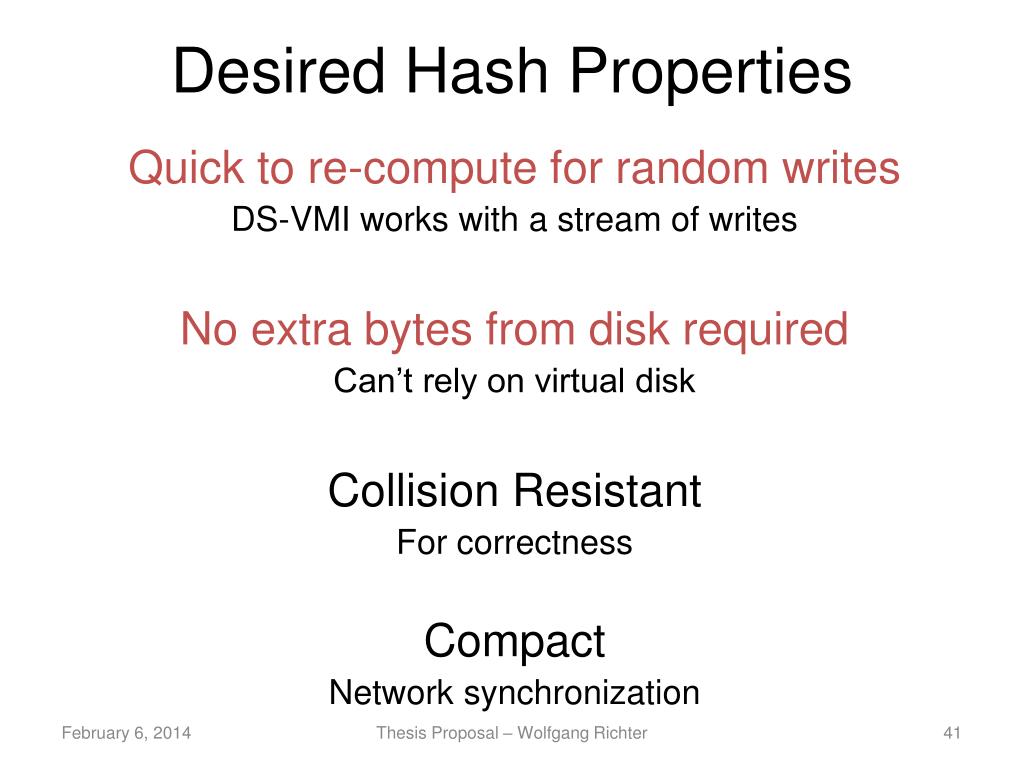 Desired Hash Properties

Quick to re-compute for random writes
DS-VMI works with a stream of writes

No extra bytes from disk required
Can’t rely on virtual disk

Collision Resistant
For correctness

Compact
Network synchronization

February 6, 2014

Thesis Proposal – Wolfgang Richter

41